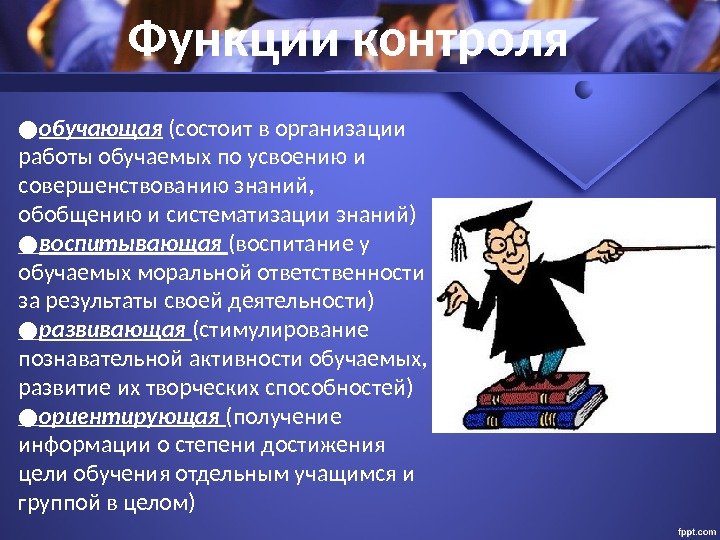 Функции контроля

●обучающая (состоит в организации работы обучаемых по усвоению и совершенствованию знаний, обобщению и систематизации знаний)
●воспитывающая (воспитание у обучаемых моральной ответственности за результаты своей деятельности)
●развивающая (стимулирование познавательной активности обучаемых, развитие их творческих способностей)
●ориентирующая (получение информации о степени достижения цели обучения отдельным учащимся и группой в целом)

fppt.com